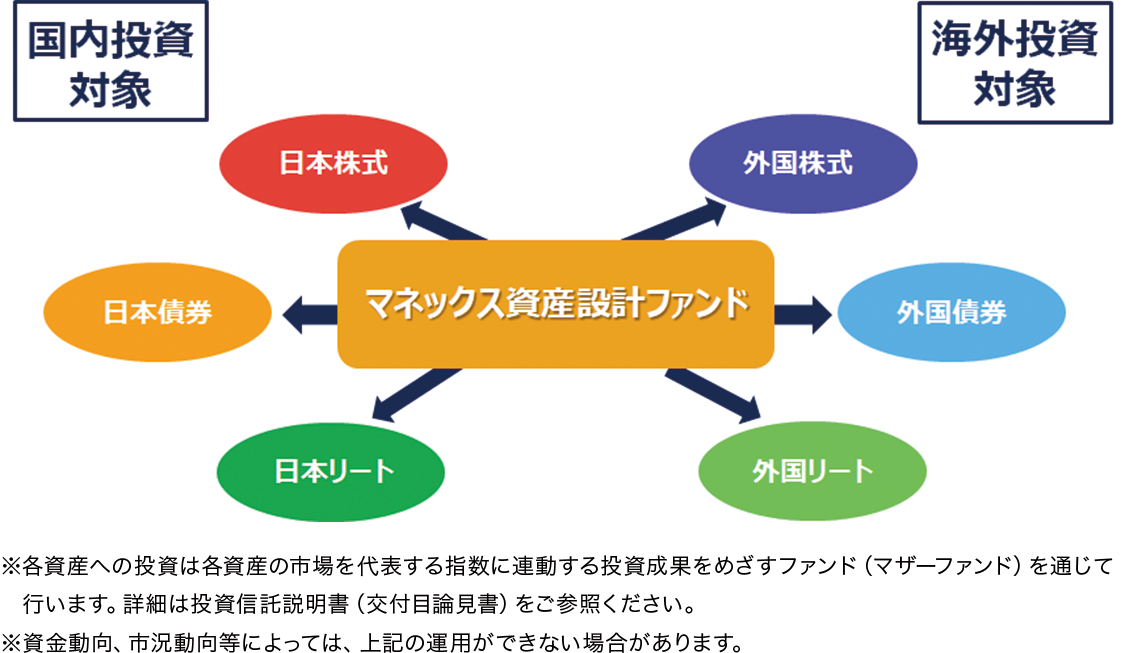 国内投資対象

海外投資対象

日本株式

外国株式

日本債券

マネックス資産設計ファンド

外国債券

日本リート

外国リート

※各資産への投資は各資産の市場を代表する指数に連動する投資成果をめざすファンド（マザーファンド）を通じて行います。詳細は投資信託説明書（交付目論見書）をご参照ください。

※資金動向、市況動向等によっては、上記の運用ができない場合があります。